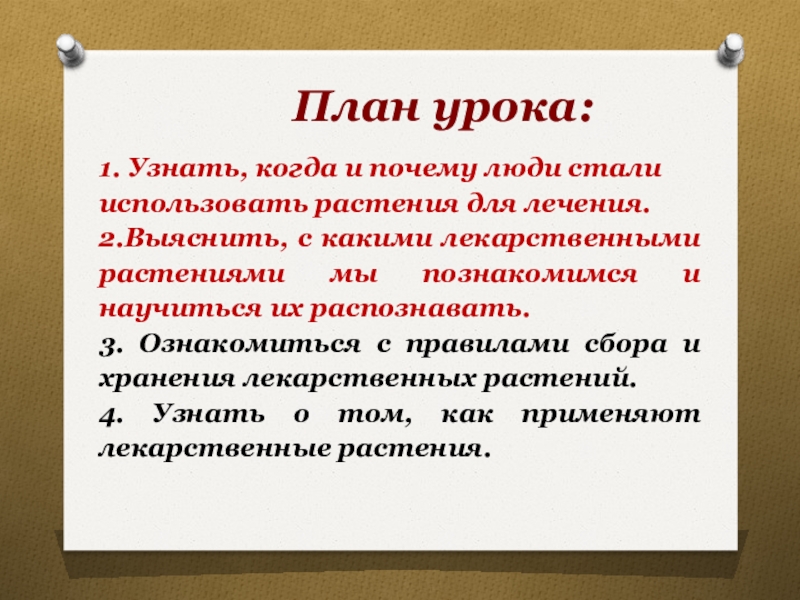 План урока:

1. Узнать, когда и почему люди стали использовать растения для лечения.
2.Выяснить, с какими лекарственными растениями мы познакомимся и научиться их распознавать.
3. Ознакомиться с правилами сбора и хранения лекарственных растений.
4. Узнать о том, как применяют лекарственные растения.